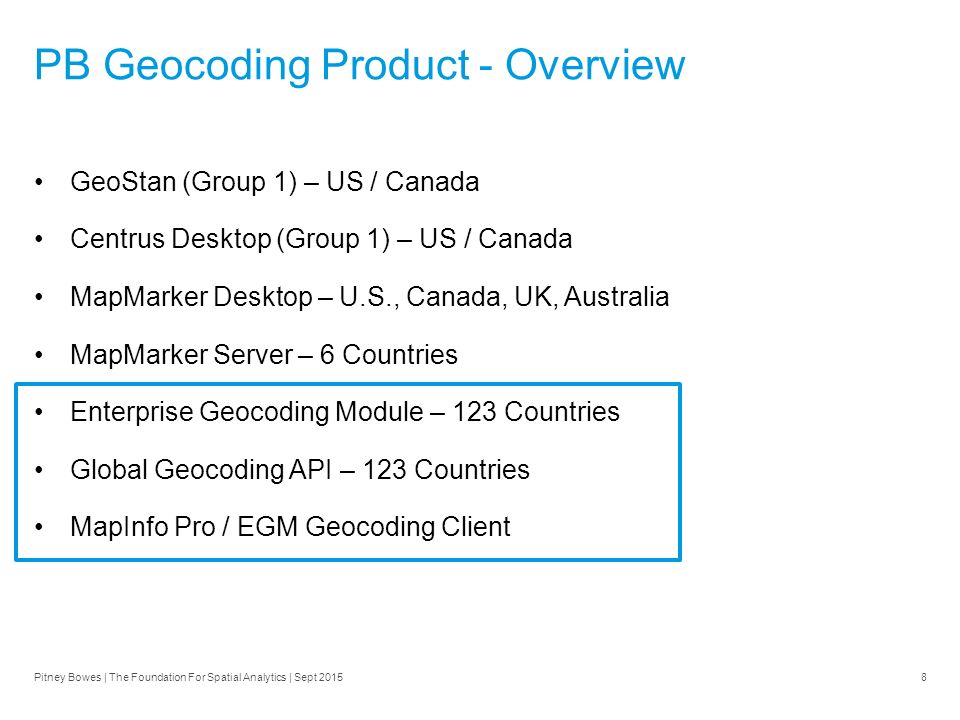 PB Geocoding Product - Overview

• GeoStan (Group 1) – US / Canada
• Centrus Desktop (Group 1) – US / Canada
• MapMarker Desktop – U.S., Canada, UK, Australia
• MapMarker Server – 6 Countries
• Enterprise Geocoding Module – 123 Countries
• Global Geocoding API – 123 Countries
• MapInfo Pro / EGM Geocoding Client

Pitney Bowes | The Foundation For Spatial Analytics | Sept 2015

8